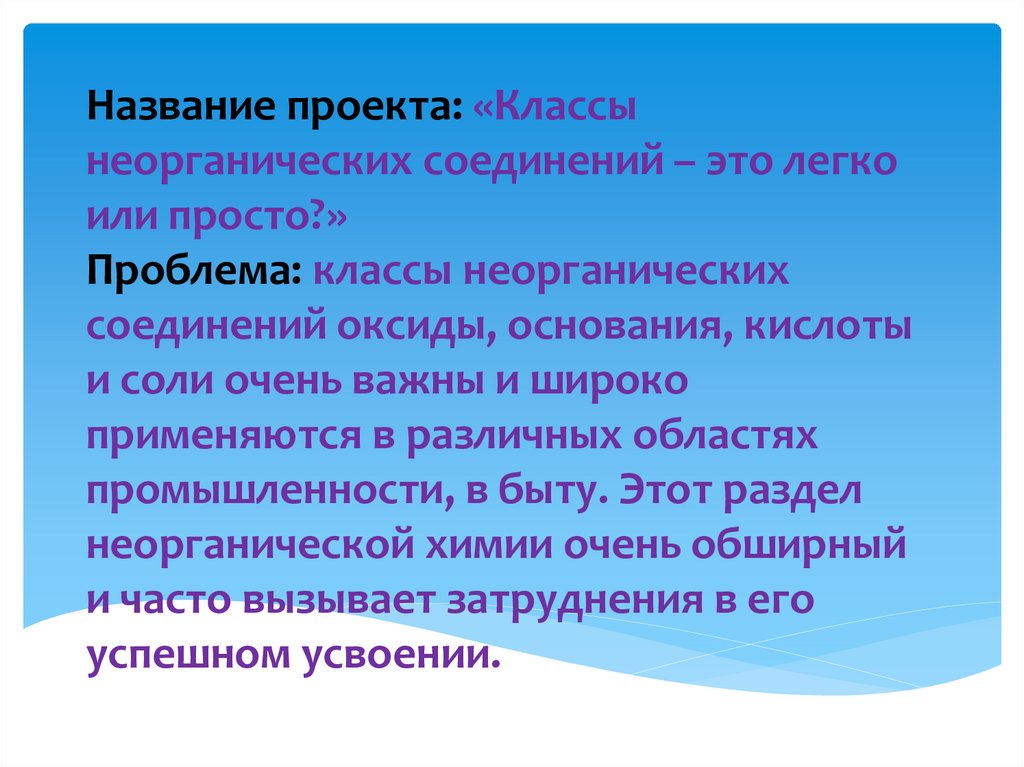 Название проекта: «Классы неорганических соединений – это легко или просто?»
Проблема: классы неорганических соединений оксиды, основания, кислоты и соли очень важны и широко применяются в различных областях промышленности, в быту. Этот раздел неорганической химии очень обширный и часто вызывает затруднения в его успешном усвоении.